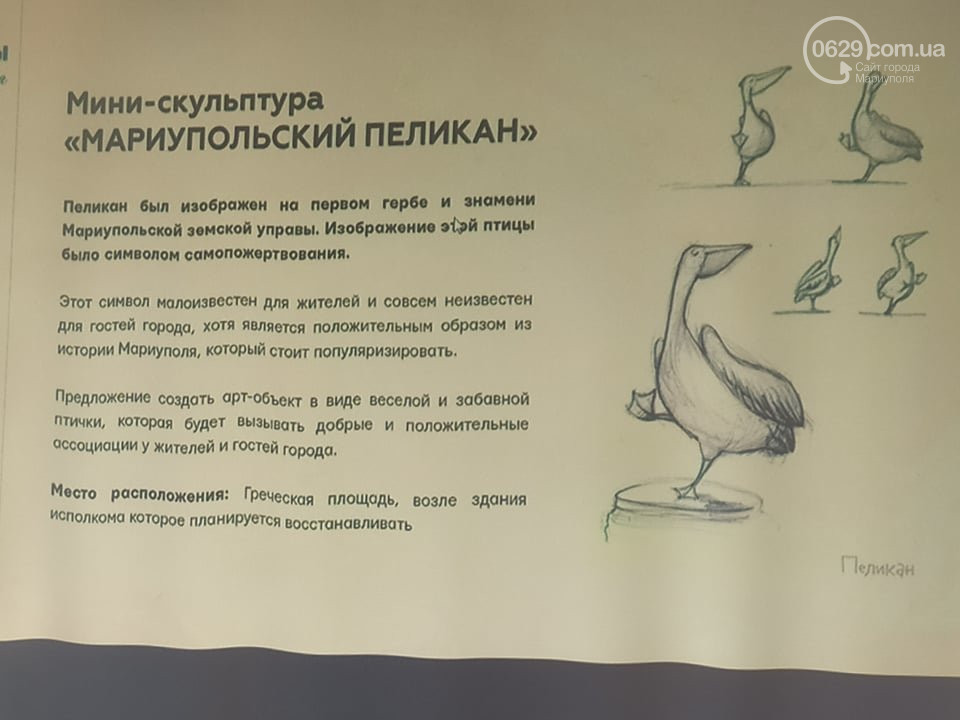 0629.com.ua
Сайт города Мариуполя

Мини-скульптура
«МАРИУПОЛЬСКИЙ ПЕЛИКАН»

Пеликан был изображен на первом гербе и знамени Мариупольской земской управы. Изображение этой птицы было символом самопожертвования.

Этот символ малоизвестен для жителей и совсем неизвестен для гостей города, хотя является положительным образом из истории Мариуполя, который стоит популяризировать.

Предложение создать арт-объект в виде веселой и забавной птички, которая будет вызывать добрые и положительные ассоциации у жителей и гостей города.

Место расположения: Греческая площадь, возле здания исполкома которое планируется восстанавливать

Пеликан